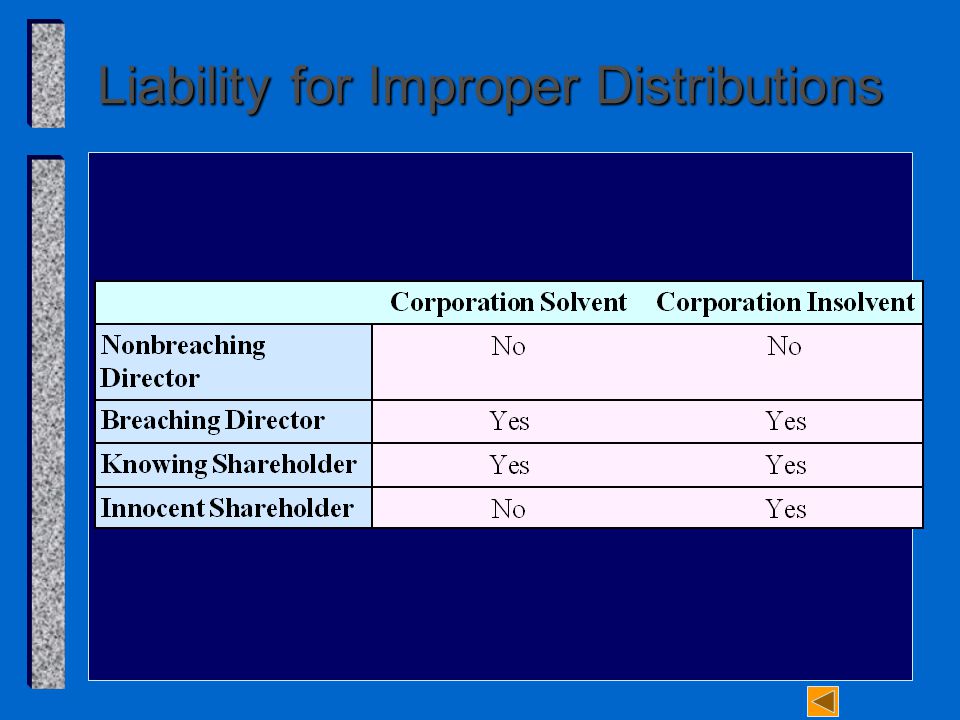 Liability for Improper Distributions

| | Corporation Solvent | Corporation Insolvent |
|---|---|---|
| Nonbreaching Director | No | No |
| Breaching Director | Yes | Yes |
| Knowing Shareholder | Yes | Yes |
| Innocent Shareholder | No | Yes |